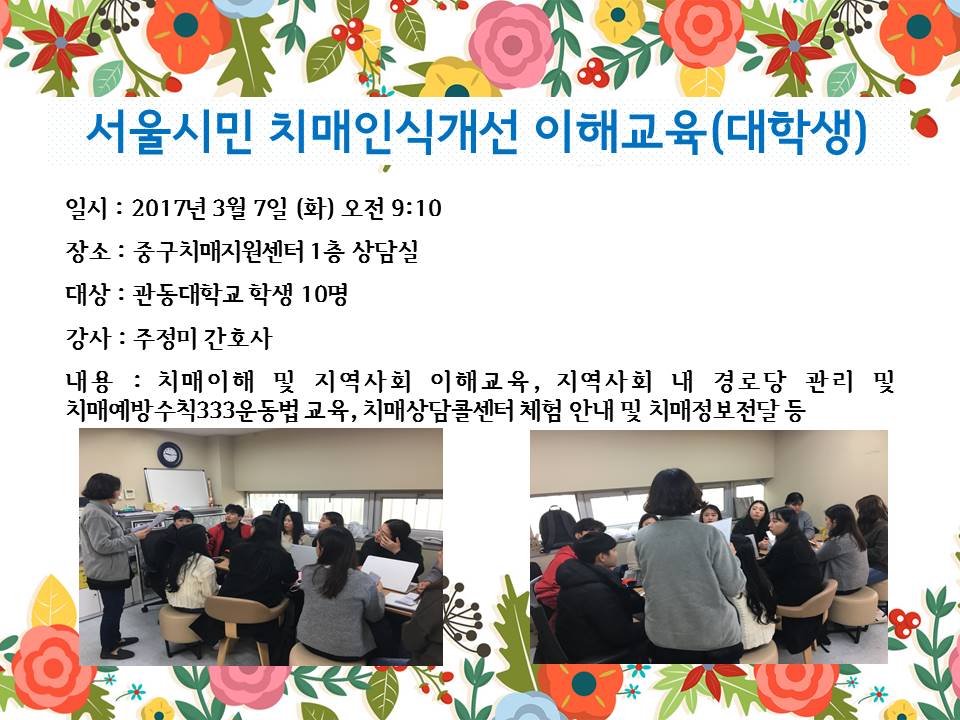 서울시민 치매인식개선 이해교육(대학생)

일시 : 2017년 3월 7일 (화) 오전 9:10

장소 : 중구치매지원센터 1층 상담실

대상 : 관동대학교 학생 10명

강사 : 주정미 간호사

내용 : 치매이해 및 지역사회 이해교육, 지역사회 내 경로당 관리 및 치매예방수칙333운동법 교육, 치매상담콜센터 체험 안내 및 치매정보전달 등